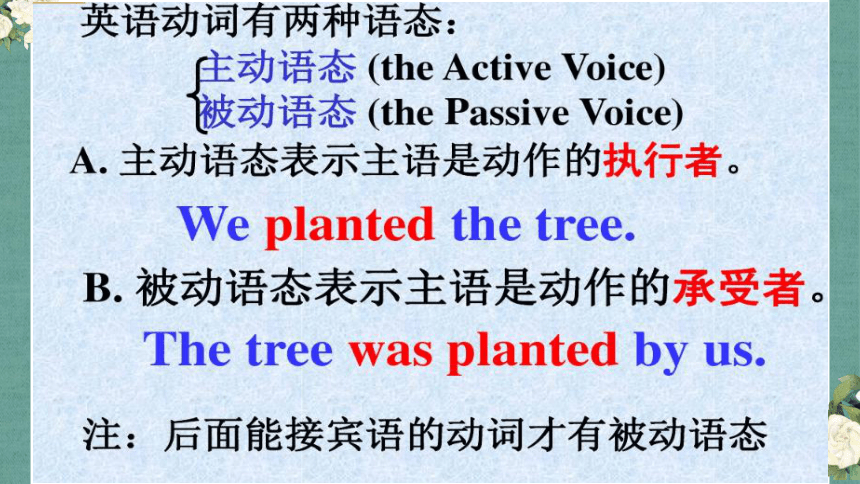 英语动词有两种语态：

主动语态 (the Active Voice)
被动语态 (the Passive Voice)

A. 主动语态表示主语是动作的执行者。

We planted the tree.

B. 被动语态表示主语是动作的承受者。

The tree was planted by us.

注：后面能接宾语的动词才有被动语态